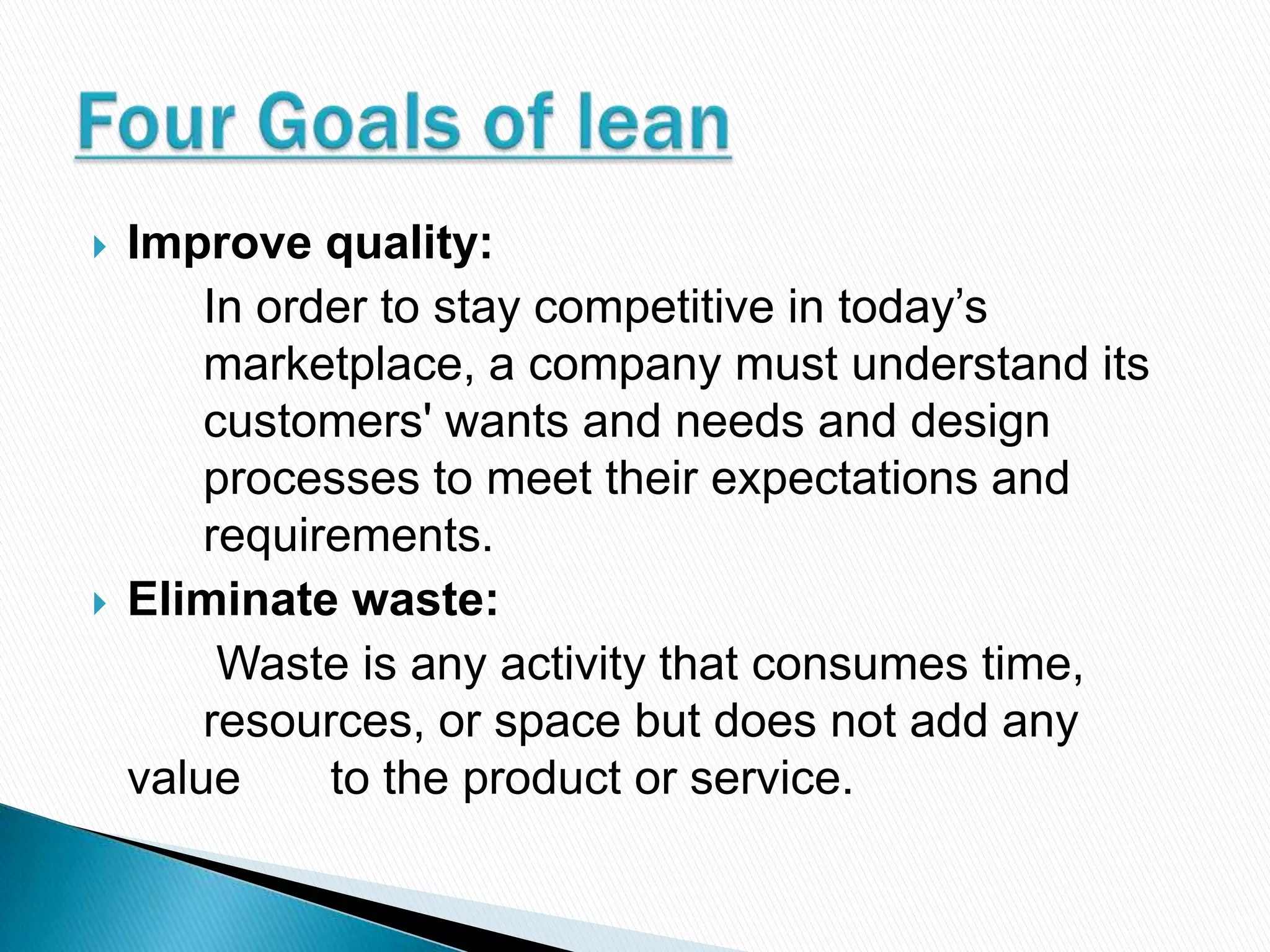 Four Goals of lean

Improve quality:

In order to stay competitive in today’s marketplace, a company must understand its customers' wants and needs and design processes to meet their expectations and requirements.

Eliminate waste:

Waste is any activity that consumes time, resources, or space but does not add any value to the product or service.